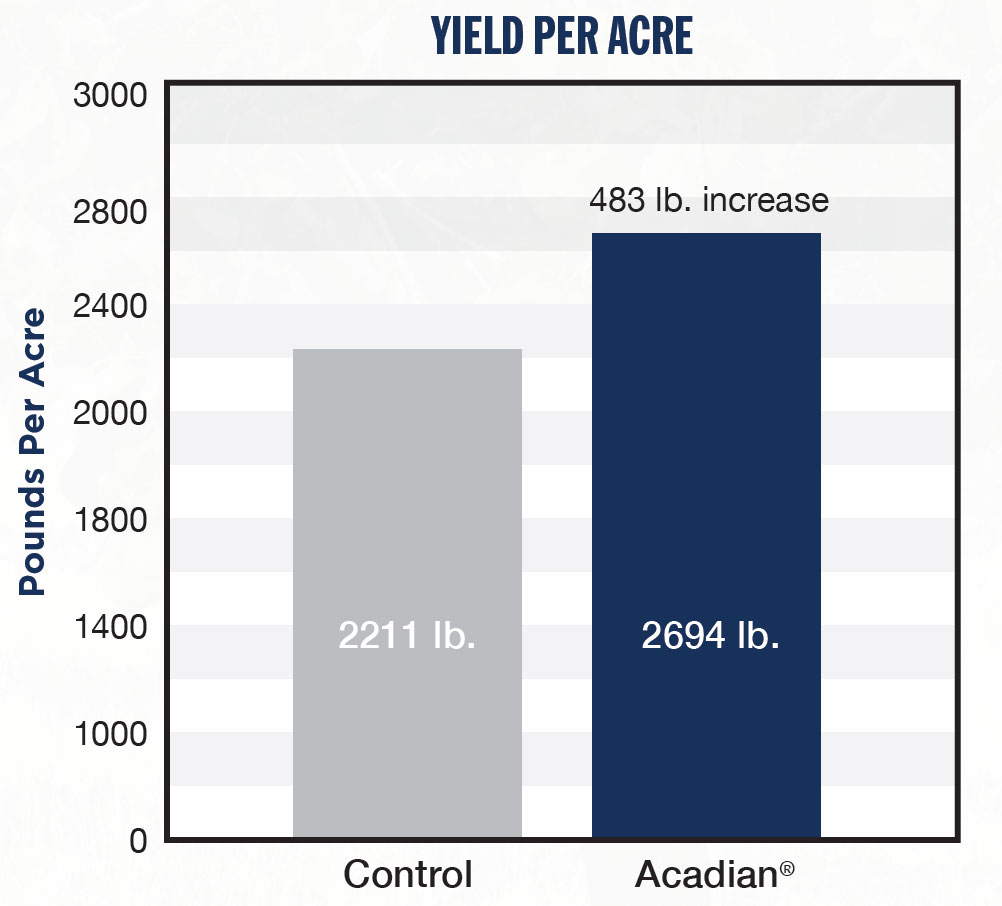 YIELD PER ACRE

Pounds Per Acre

3000
2800
2400
2000
1800
1400
1000
0

483 lb. increase

2211 lb.

2694 lb.

Control

Acadian®